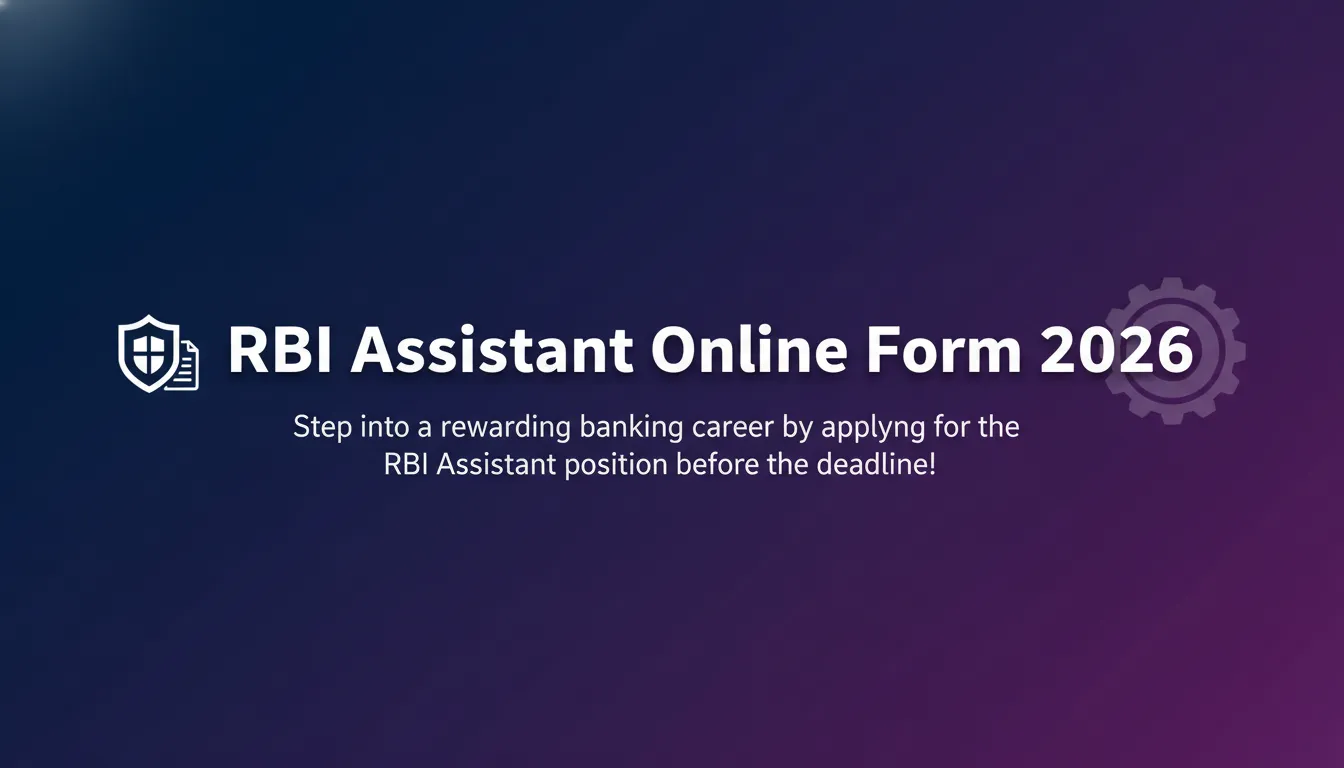 RBI Assistant Online Form 2026

Step into a rewarding banking career by applyng for the RBI Assistant position before the deadline!